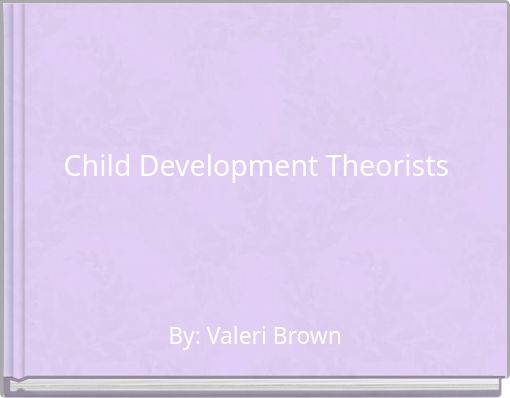 Child Development Theorists

By: Valeri Brown